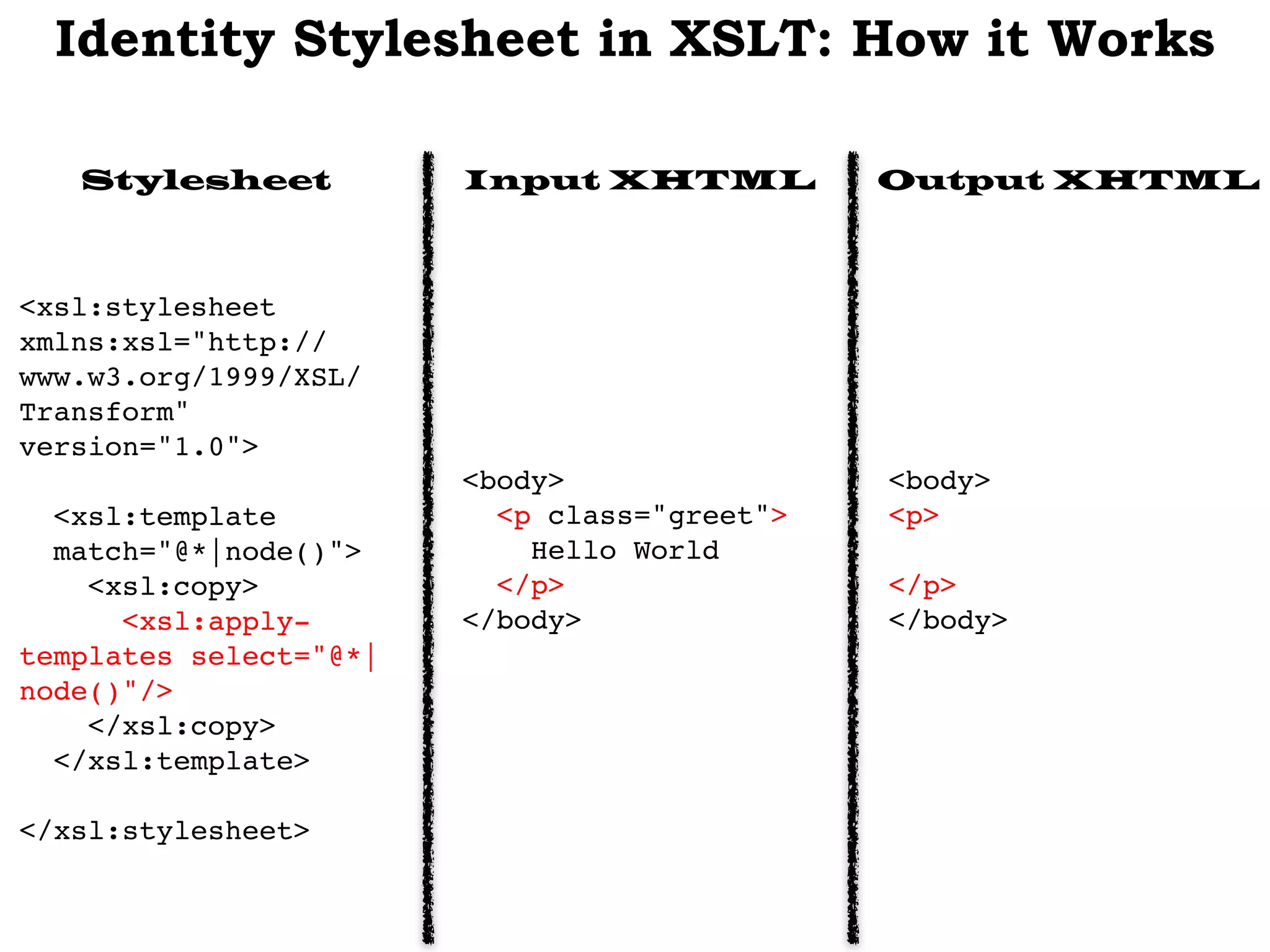 Identity Stylesheet in XSLT: How it Works

Stylesheet

<xsl:stylesheet xmlns:xsl="http://www.w3.org/1999/XSL/Transform" version="1.0">

<xsl:template match="@*|node()">
<xsl:copy>
<xsl:apply-templates select="@*|node()"/>
</xsl:copy>
</xsl:template>

</xsl:stylesheet>

Input XHTML

<body>
<p class="greet">
Hello World
</p>
</body>

Output XHTML

<body>
<p>

</p>
</body>